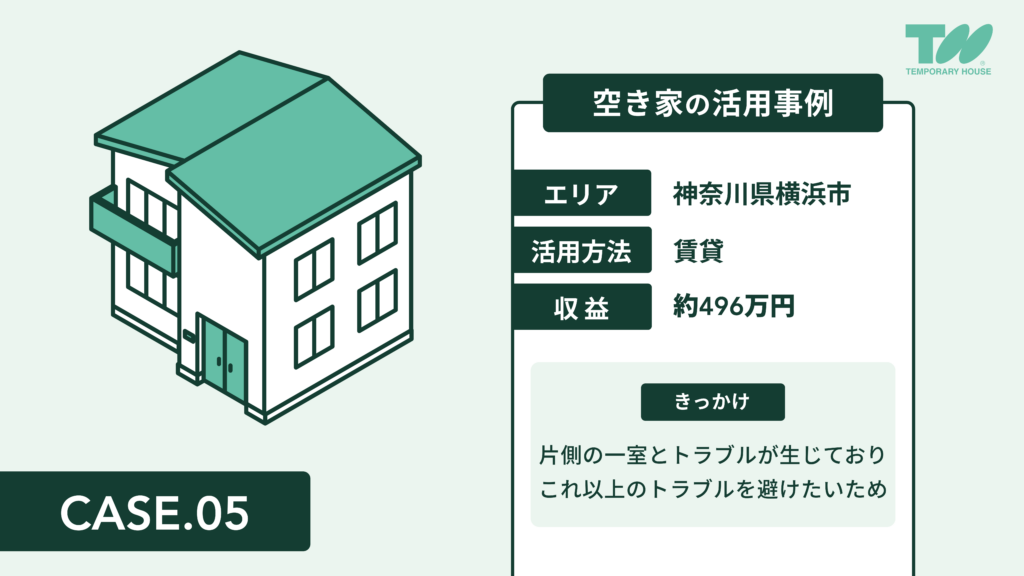 TW
TEMPORARY HOUSE

空き家の活用事例

| エリア | 神奈川県横浜市 |
|---|---|
| 活用方法 | 賃貸 |
| 収益 | 約496万円 |

きっかけ

片側の一室とトラブルが生じており
これ以上のトラブルを避けたいため

CASE.05